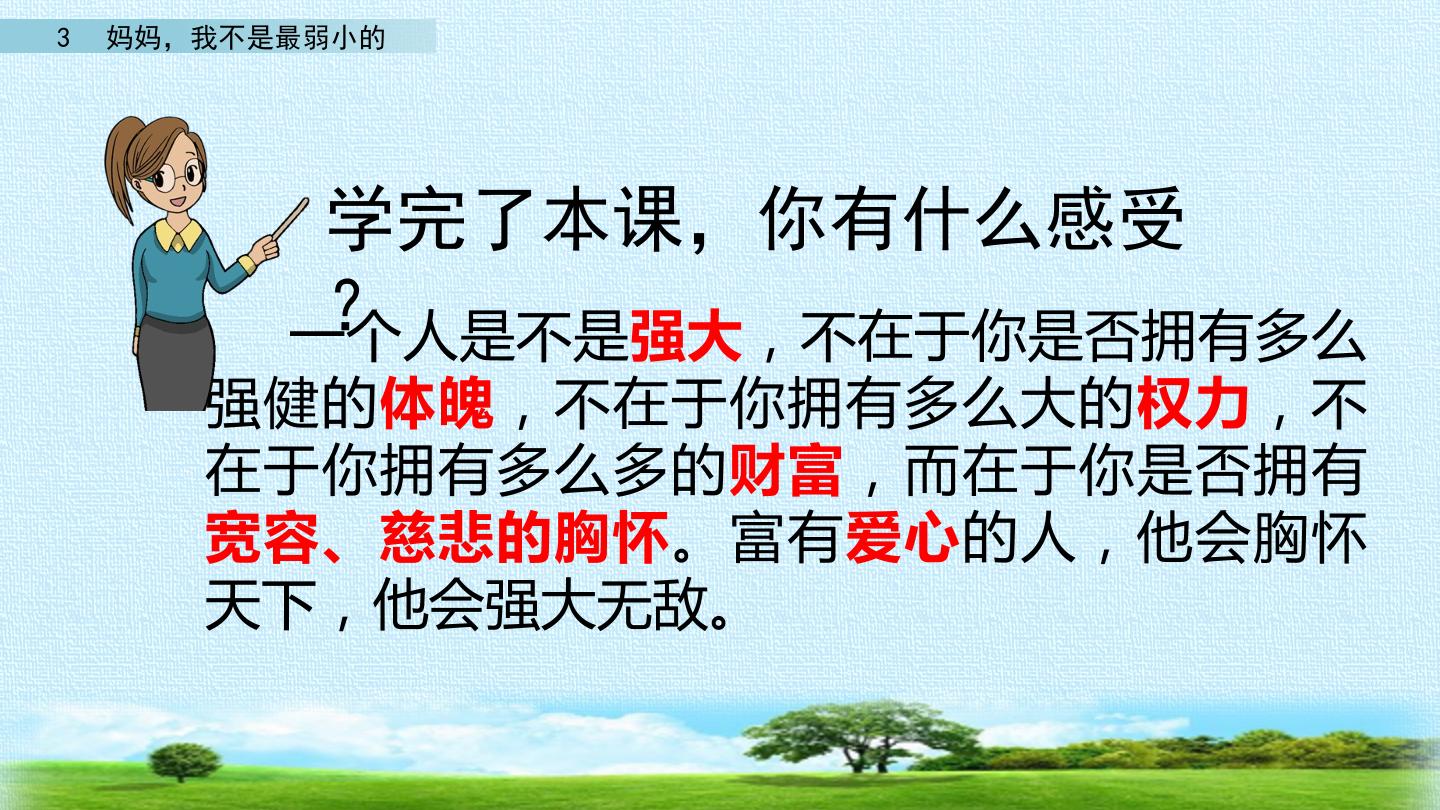 3　妈妈，我不是最弱小的

学完了本课，你有什么感受？

一个人是不是强大，不在于你是否拥有多么强健的体魄，不在于你拥有多么大的权力，不在于你拥有多么多的财富，而在于你是否拥有宽容、慈悲的胸怀。富有爱心的人，他会胸怀天下，他会强大无敌。